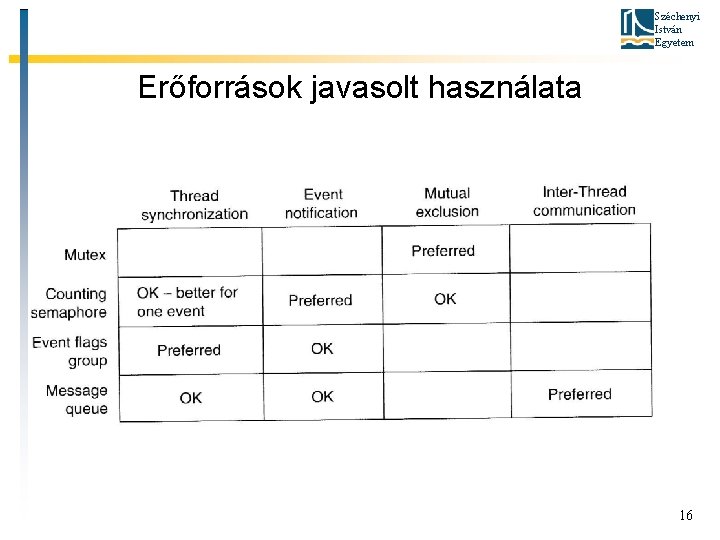 Széchenyi István Egyetem

Erőforrások javasolt használata

| | Thread synchronization | Event notification | Mutual exclusion | Inter-Thread communication |
|---|---|---|---|---|
| Mutex | | | Preferred | |
| Counting semaphore | OK – better for one event | Preferred | OK | |
| Event flags group | Preferred | OK | | |
| Message queue | OK | OK | | Preferred |

16